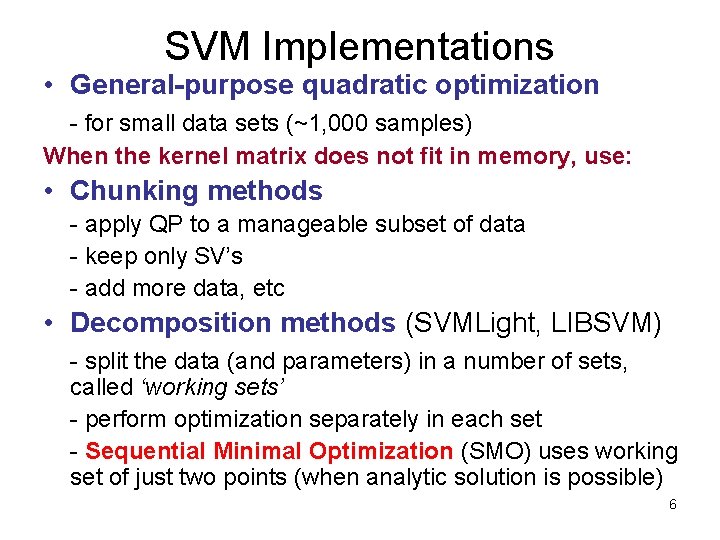 SVM Implementations

• General-purpose quadratic optimization

- for small data sets (~1,000 samples)

When the kernel matrix does not fit in memory, use:

• Chunking methods

- apply QP to a manageable subset of data

- keep only SV's

- add more data, etc

• Decomposition methods (SVMLight, LIBSVM)

- split the data (and parameters) in a number of sets, called 'working sets'

- perform optimization separately in each set

- Sequential Minimal Optimization (SMO) uses working set of just two points (when analytic solution is possible)

6